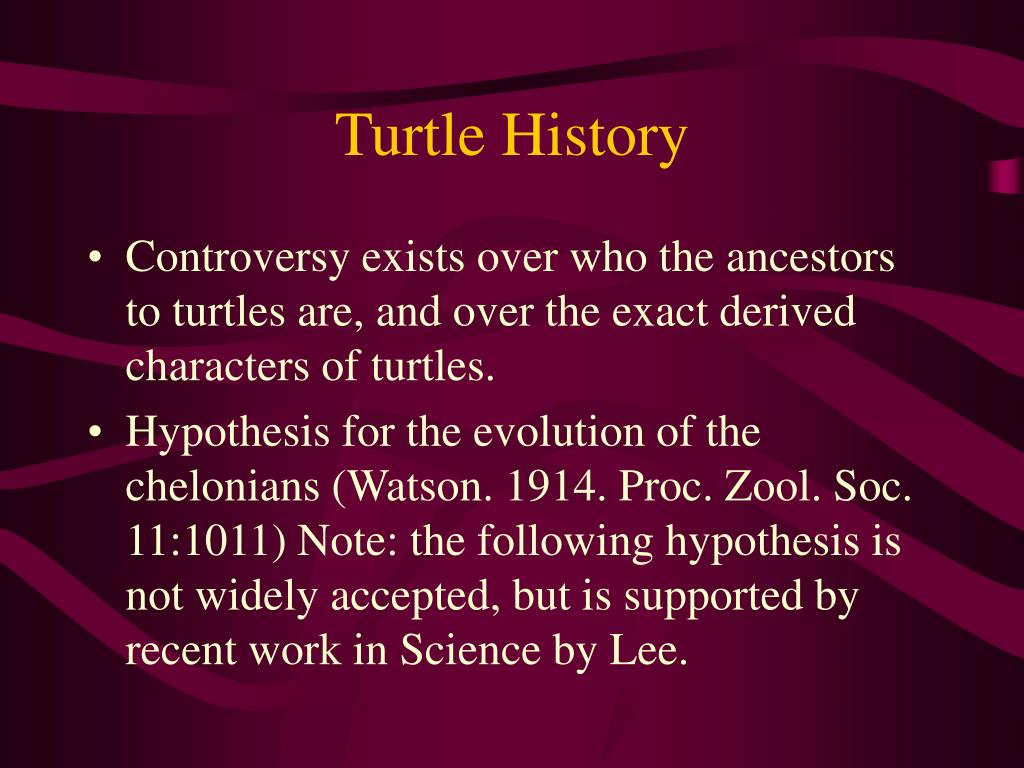 Turtle History

• Controversy exists over who the ancestors to turtles are, and over the exact derived characters of turtles.
• Hypothesis for the evolution of the chelonians (Watson. 1914. Proc. Zool. Soc. 11:1011) Note: the following hypothesis is not widely accepted, but is supported by recent work in Science by Lee.